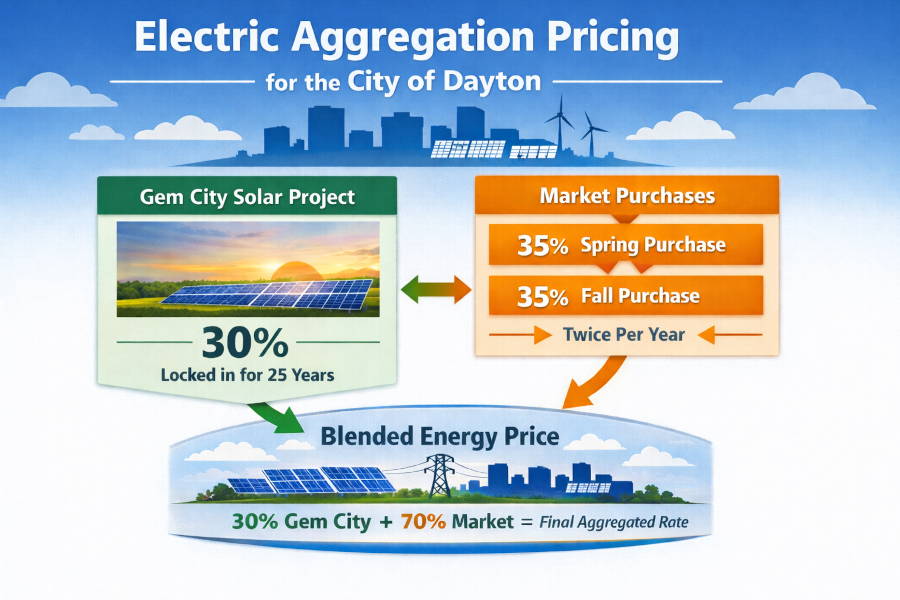 Electric Aggregation Pricing

for the City of Dayton

Gem City Solar Project

30%

Locked in for 25 Years

Market Purchases

35% Spring Purchase

35% Fall Purchase

Twice Per Year

Blended Energy Price

30% Gem City + 70% Market = Final Aggregated Rate